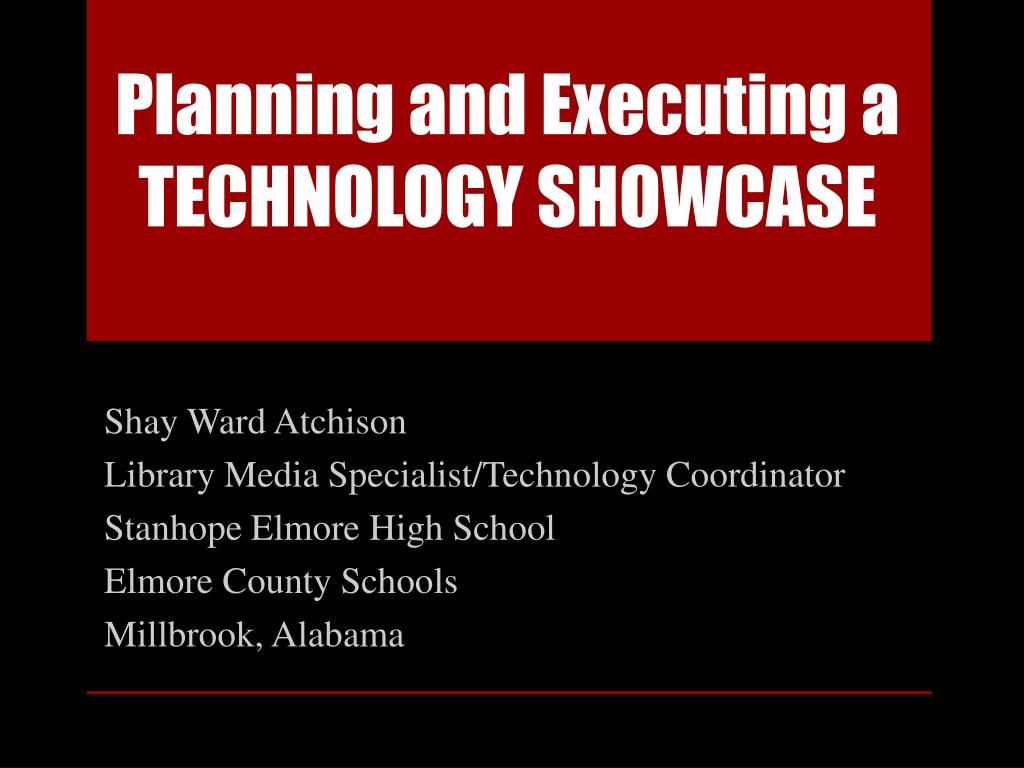 Planning and Executing a TECHNOLOGY SHOWCASE

Shay Ward Atchison
Library Media Specialist/Technology Coordinator
Stanhope Elmore High School
Elmore County Schools
Millbrook, Alabama